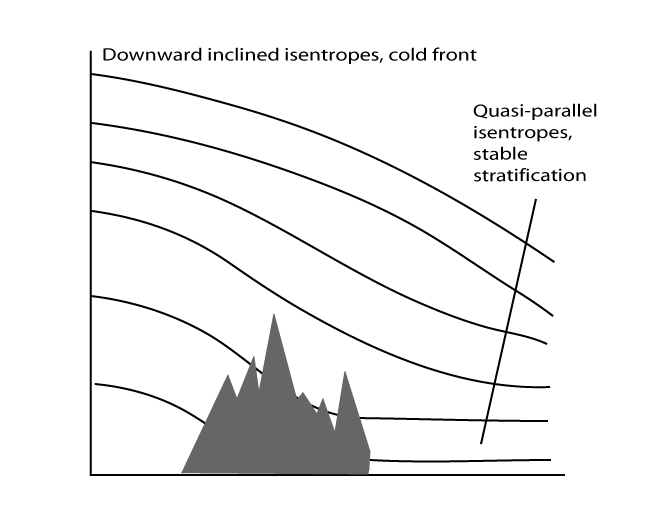 Downward inclined isentropes, cold front

Quasi-parallel isentropes, stable stratification